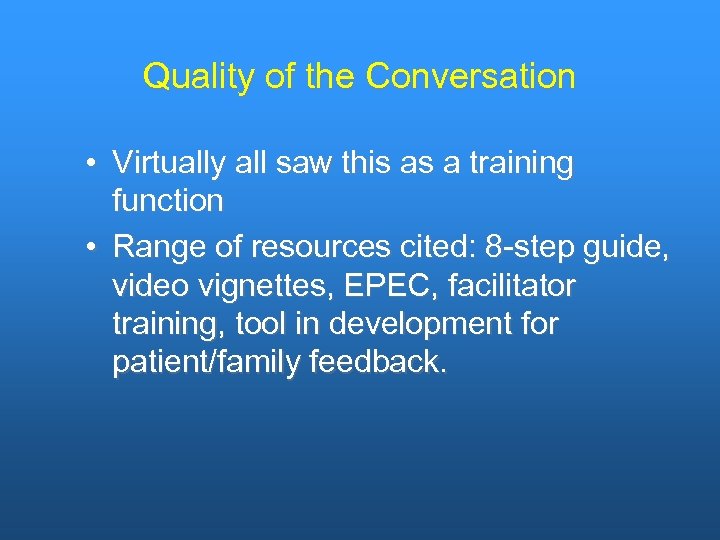 Quality of the Conversation

• Virtually all saw this as a training function
• Range of resources cited: 8-step guide, video vignettes, EPEC, facilitator training, tool in development for patient/family feedback.